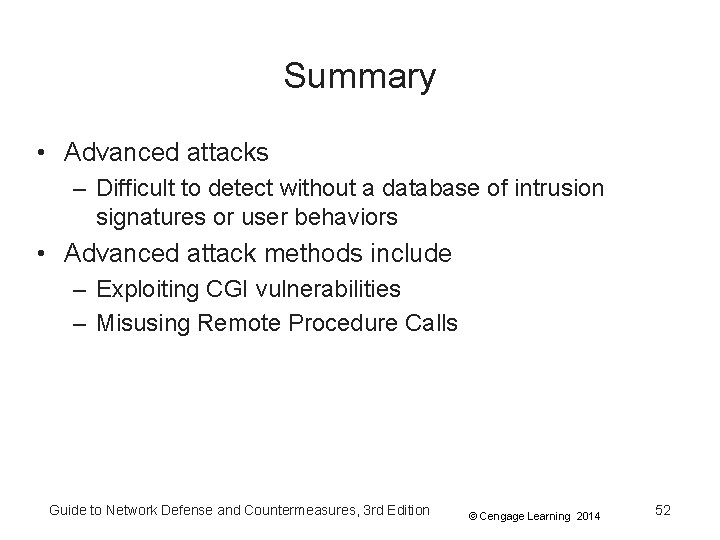 Summary

• Advanced attacks
– Difficult to detect without a database of intrusion signatures or user behaviors
• Advanced attack methods include
– Exploiting CGI vulnerabilities
– Misusing Remote Procedure Calls

Guide to Network Defense and Countermeasures, 3rd Edition © Cengage Learning 2014 52